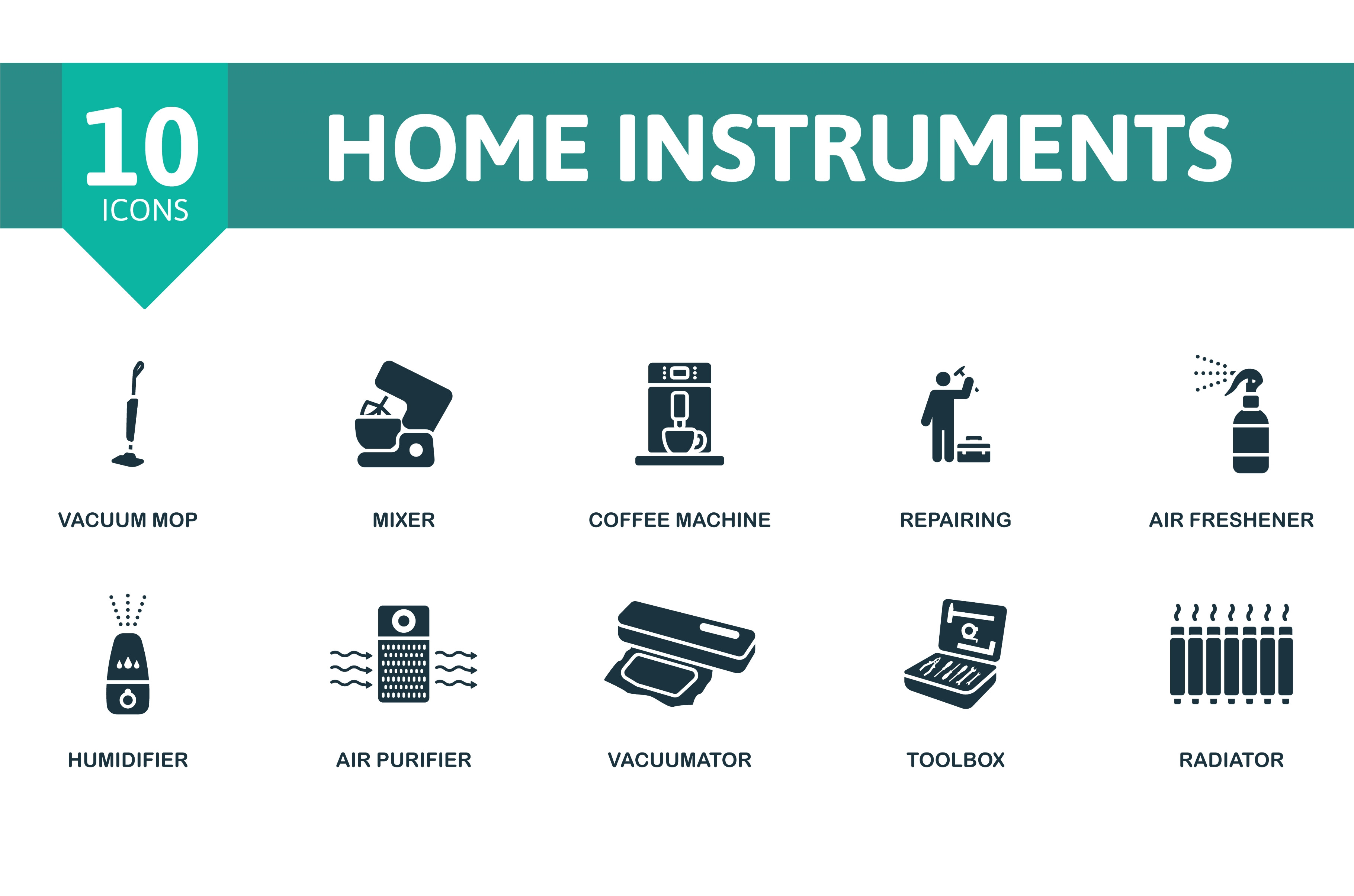 10
ICONS

HOME INSTRUMENTS

VACUUM MOP

MIXER

COFFEE MACHINE

REPAIRING

AIR FRESHENER

HUMIDIFIER

AIR PURIFIER

VACUUMATOR

TOOLBOX

RADIATOR